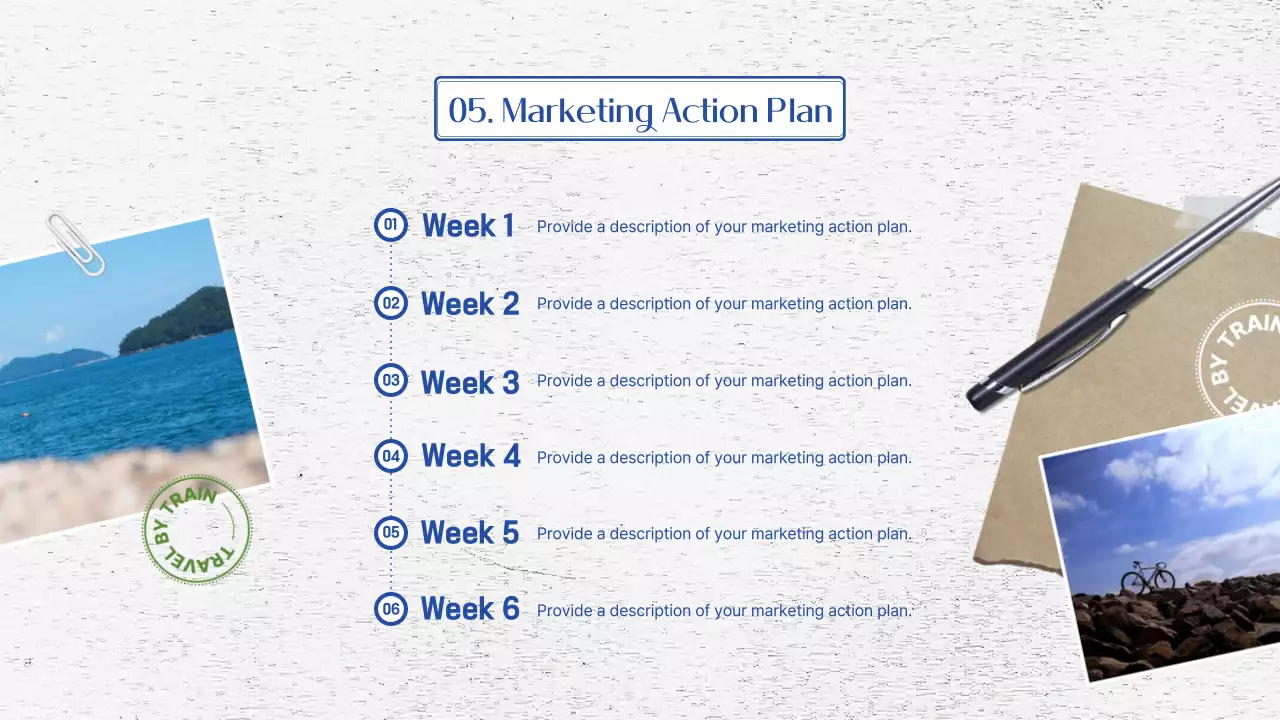 05. Marketing Action Plan

01 Week 1 Provide a description of your marketing action plan.

02 Week 2 Provide a description of your marketing action plan.

03 Week 3 Provide a description of your marketing action plan.

04 Week 4 Provide a description of your marketing action plan.

05 Week 5 Provide a description of your marketing action plan.

06 Week 6 Provide a description of your marketing action plan.

TRAVEL BY TRAIN

TRAVEL BY TRAIN